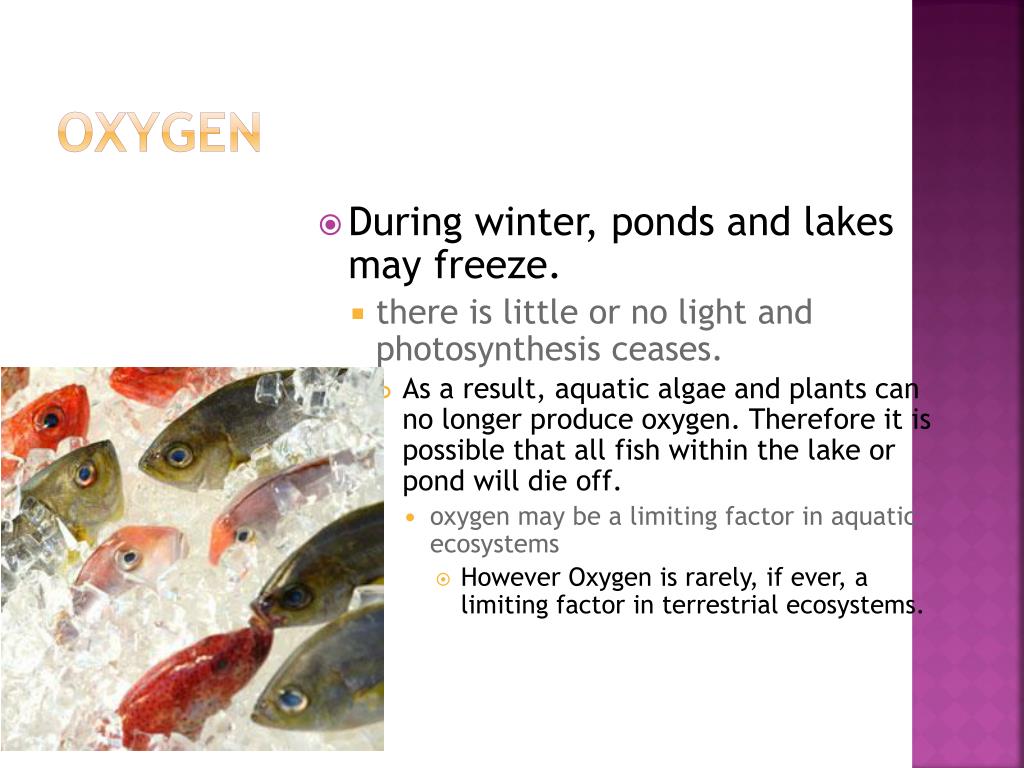 OXYGEN

During winter, ponds and lakes may freeze.

there is little or no light and photosynthesis ceases.

As a result, aquatic algae and plants can no longer produce oxygen. Therefore it is possible that all fish within the lake or pond will die off.

oxygen may be a limiting factor in aquatic ecosystems

However Oxygen is rarely, if ever, a limiting factor in terrestrial ecosystems.